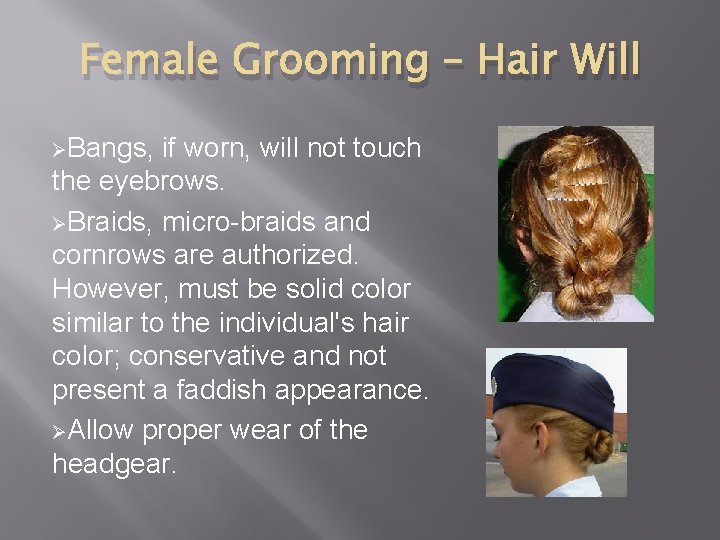 Female Grooming – Hair Will

➢Bangs, if worn, will not touch the eyebrows.

➢Braids, micro-braids and cornrows are authorized. However, must be solid color similar to the individual's hair color; conservative and not present a faddish appearance.

➢Allow proper wear of the headgear.